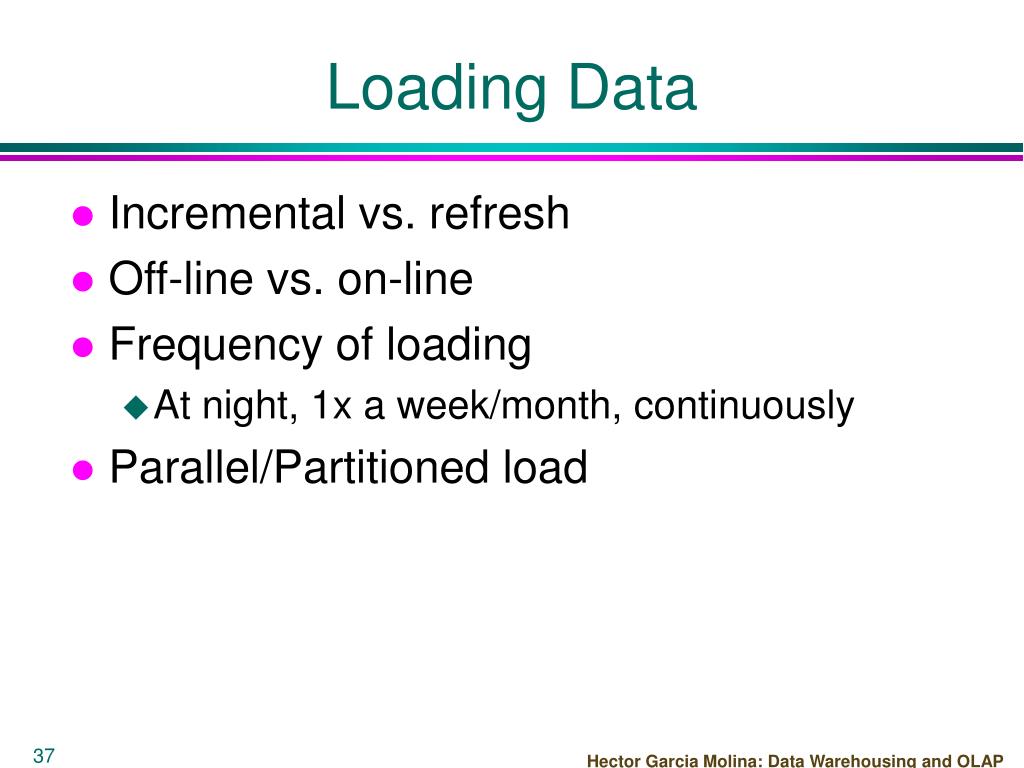 Loading Data

- Incremental vs. refresh
- Off-line vs. on-line
- Frequency of loading
  - At night, 1x a week/month, continuously
- Parallel/Partitioned load

37

Hector Garcia Molina: Data Warehousing and OLAP